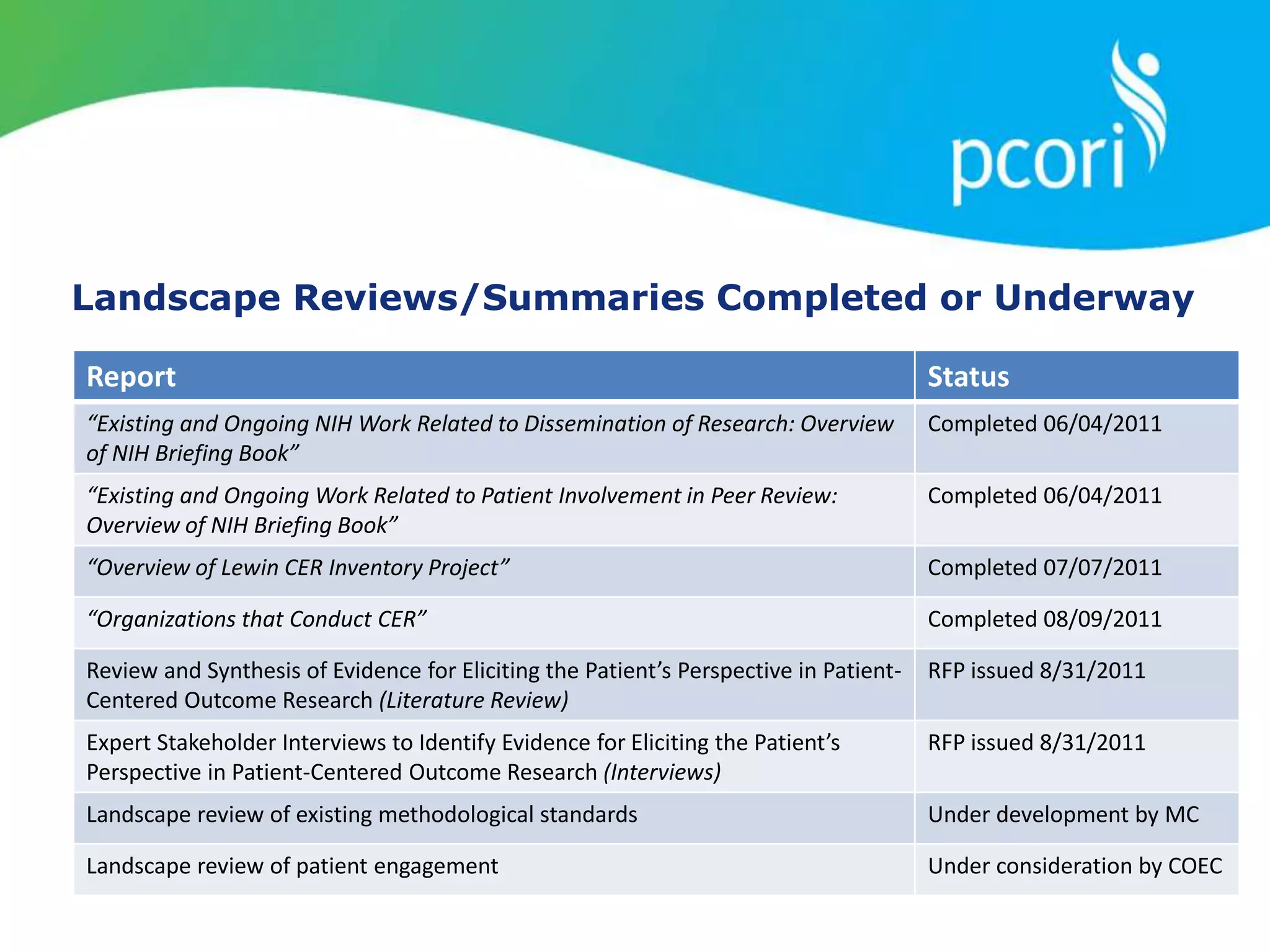 pcori

Landscape Reviews/Summaries Completed or Underway

| Report | Status |
|---|---|
| "Existing and Ongoing NIH Work Related to Dissemination of Research: Overview of NIH Briefing Book" | Completed 06/04/2011 |
| "Existing and Ongoing Work Related to Patient Involvement in Peer Review: Overview of NIH Briefing Book" | Completed 06/04/2011 |
| "Overview of Lewin CER Inventory Project" | Completed 07/07/2011 |
| "Organizations that Conduct CER" | Completed 08/09/2011 |
| Review and Synthesis of Evidence for Eliciting the Patient's Perspective in Patient-Centered Outcome Research (Literature Review) | RFP issued 8/31/2011 |
| Expert Stakeholder Interviews to Identify Evidence for Eliciting the Patient's Perspective in Patient-Centered Outcome Research (Interviews) | RFP issued 8/31/2011 |
| Landscape review of existing methodological standards | Under development by MC |
| Landscape review of patient engagement | Under consideration by COEC |